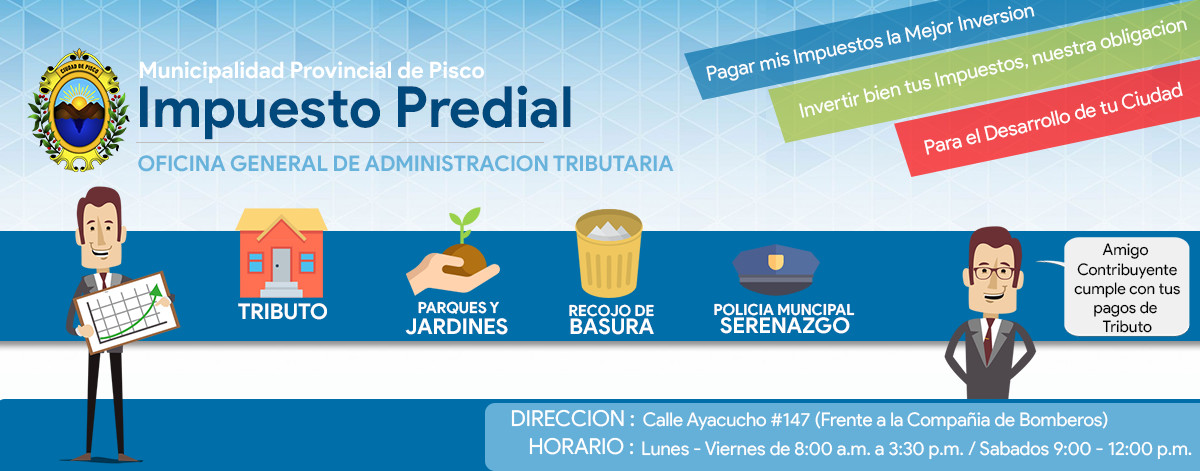 CIUDAD DE PISCO

Municipalidad Provincial de Pisco
Impuesto Predial
OFICINA GENERAL DE ADMINISTRACION TRIBUTARIA

Pagar mis Impuestos la Mejor Inversion
Invertir bien tus Impuestos, nuestra obligacion
Para el Desarrollo de tu Ciudad

TRIBUTO
PARQUES Y JARDINES
RECOJO DE BASURA
POLICIA MUNCIPAL SERENAZGO

Amigo Contribuyente cumple con tus pagos de Tributo

DIRECCION : Calle Ayacucho #147 (Frente a la Compañia de Bomberos)
HORARIO : Lunes - Viernes de 8:00 a.m. a 3:30 p.m. / Sabados 9:00 - 12:00 p.m.